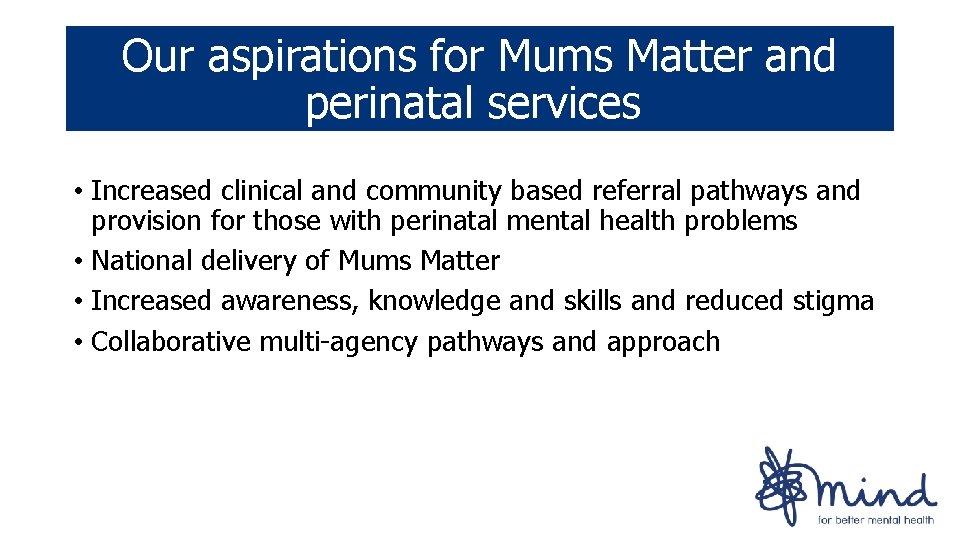 Our aspirations for Mums Matter and perinatal services

• Increased clinical and community based referral pathways and provision for those with perinatal mental health problems
• National delivery of Mums Matter
• Increased awareness, knowledge and skills and reduced stigma
• Collaborative multi-agency pathways and approach

mind
for better mental health